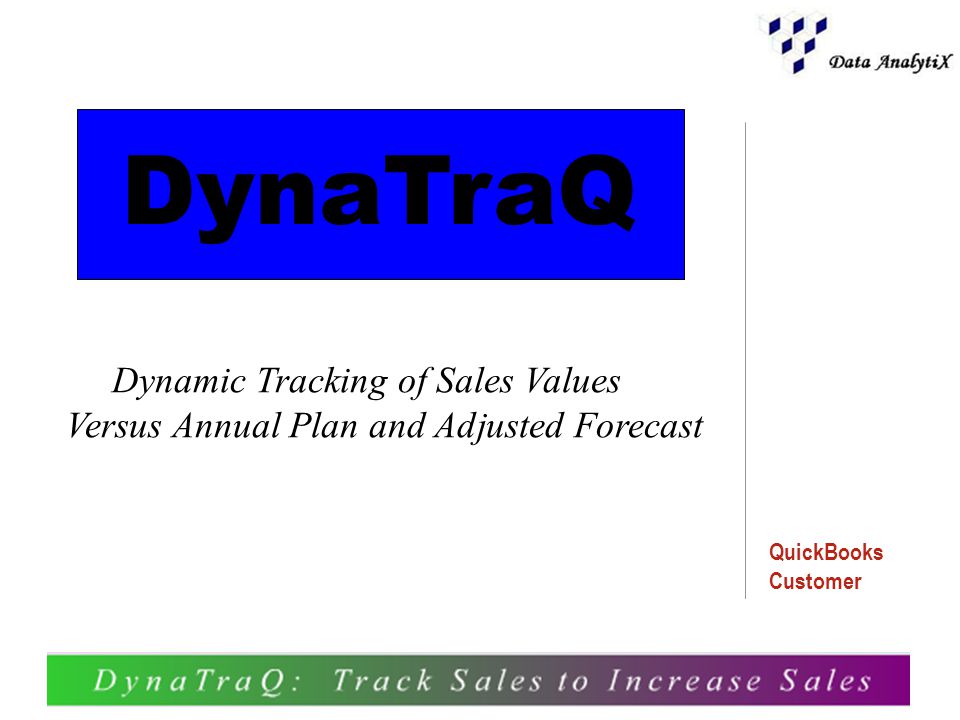 Data AnalytiX

DynaTraQ

Dynamic Tracking of Sales Values
Versus Annual Plan and Adjusted Forecast

QuickBooks
Customer

DynaTraQ: Track Sales to Increase Sales